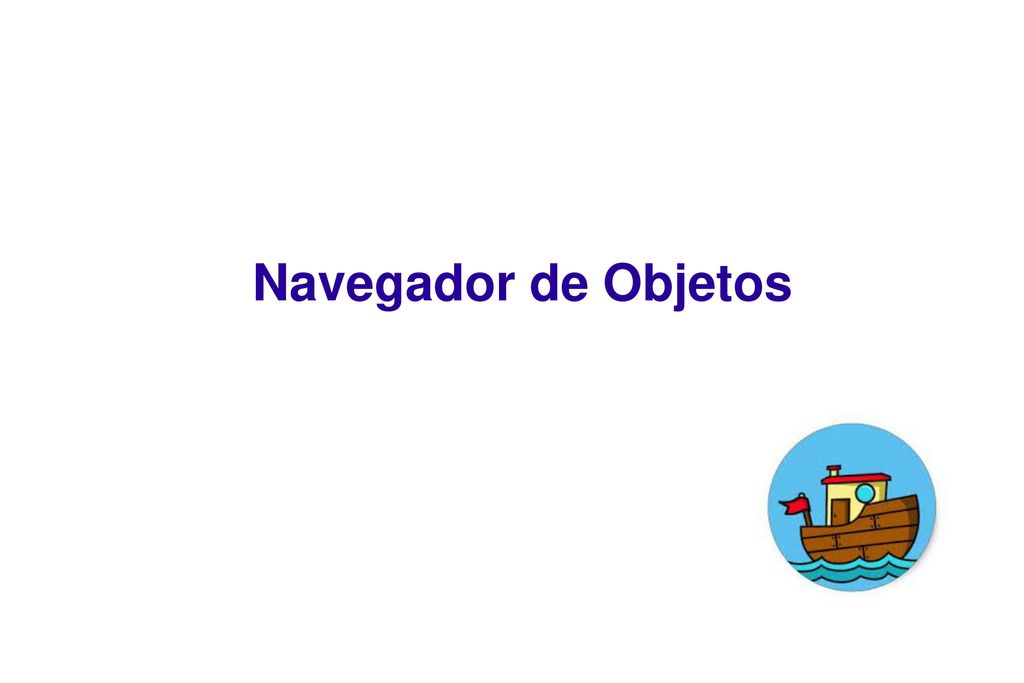 Navegador de Objetos